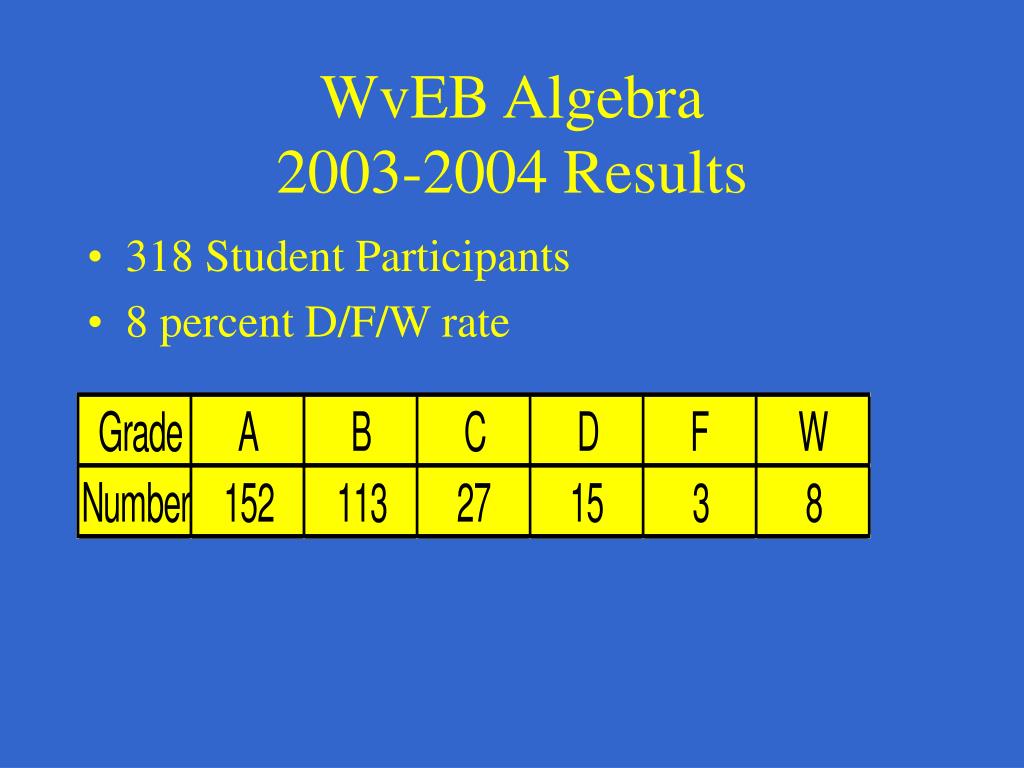 WvEB Algebra
2003-2004 Results

• 318 Student Participants
• 8 percent D/F/W rate

| Grade | A | B | C | D | F | W |
|---|---|---|---|---|---|---|
| Number | 152 | 113 | 27 | 15 | 3 | 8 |